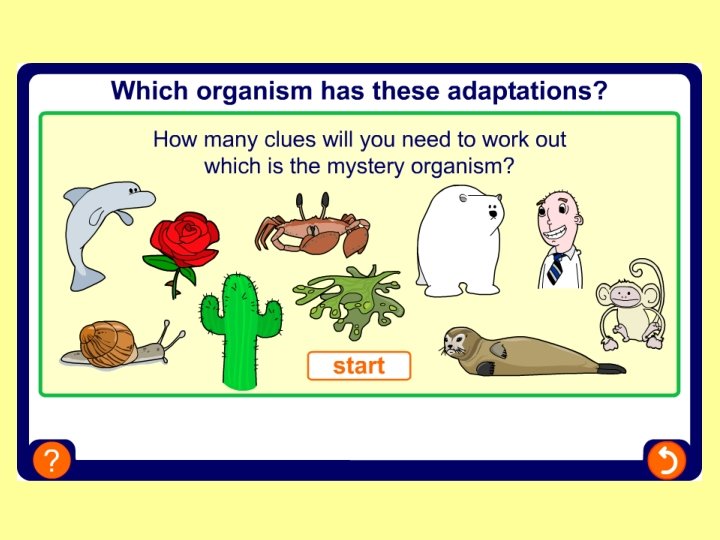 Which organism has these adaptations?

How many clues will you need to work out which is the mystery organism?

start

?